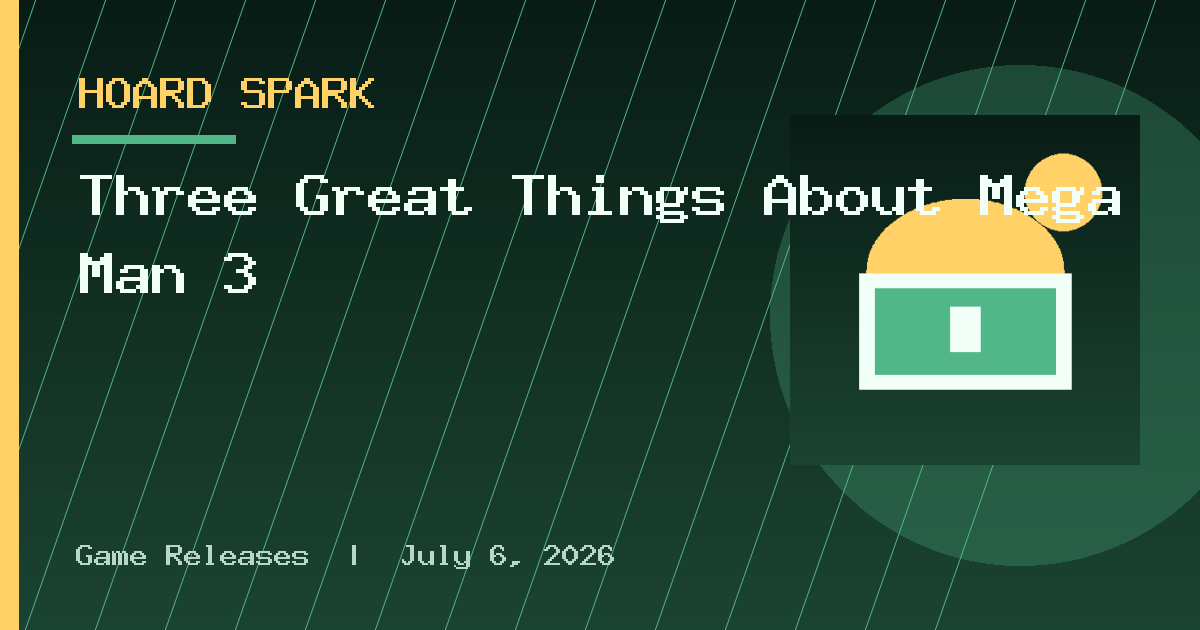 HOARD SPARK

Three Great Things About Mega Man 3

Game Releases | July 6, 2026